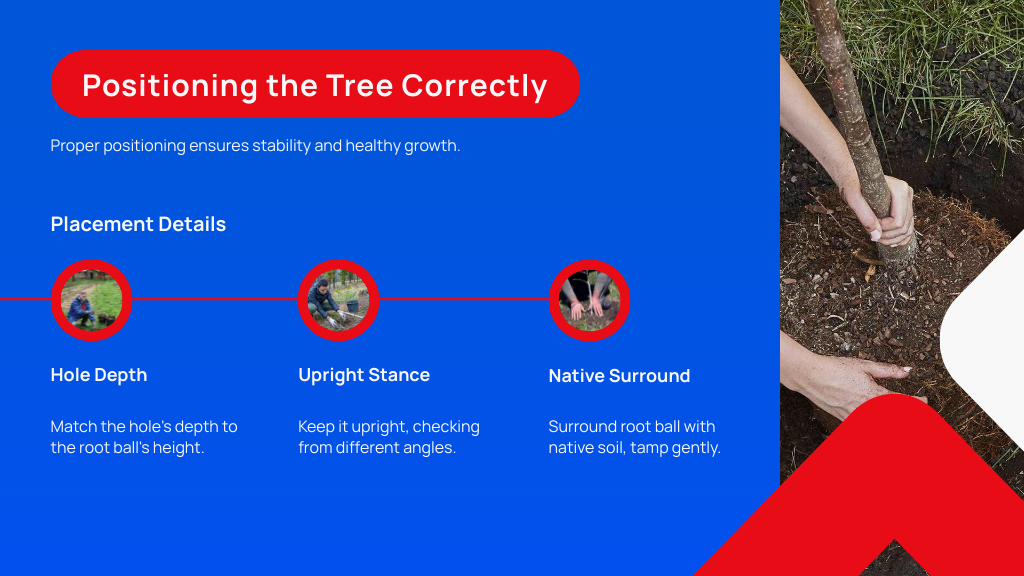 Positioning the Tree Correctly

Proper positioning ensures stability and healthy growth.

Placement Details

Hole Depth

Match the hole's depth to the root ball's height.

Upright Stance

Keep it upright, checking from different angles.

Native Surround

Surround root ball with native soil, tamp gently.